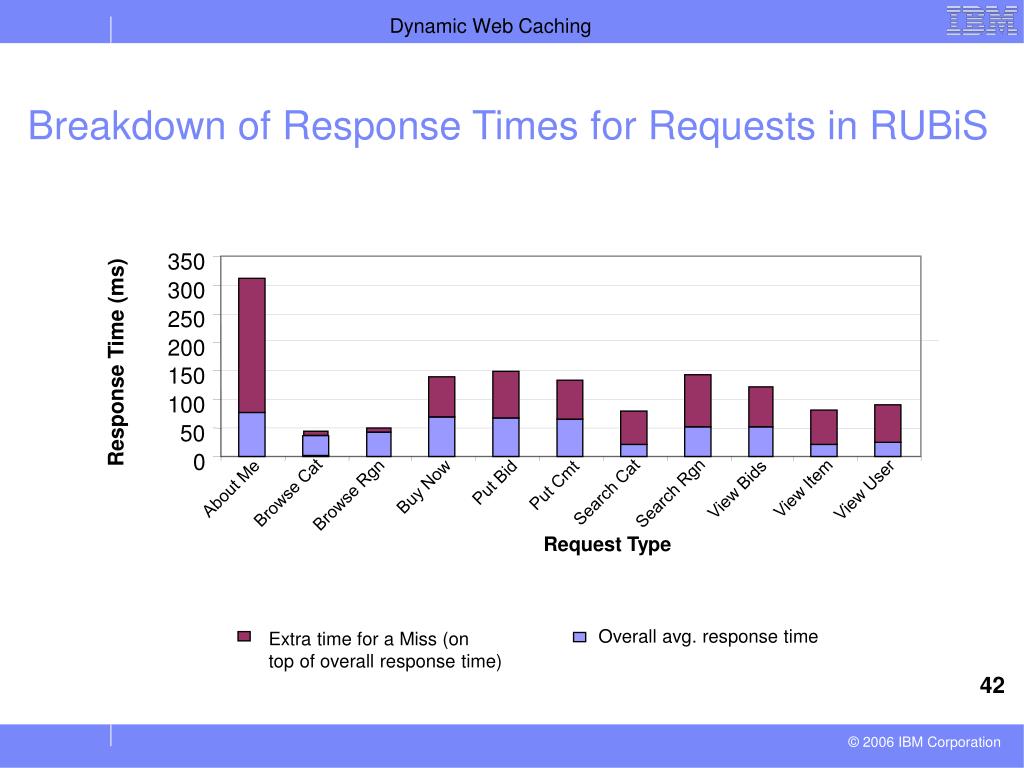 Dynamic Web Caching

IBM

Breakdown of Response Times for Requests in RUBiS

Response Time (ms)

350
300
250
200
150
100
50
0

About Me
Browse Cat
Browse Rgn
Buy Now
Put Bid
Put Cmt
Search Cat
Search Rgn
View Bids
View Item
View User

Request Type

Extra time for a Miss (on top of overall response time)

Overall avg. response time

42

© 2006 IBM Corporation